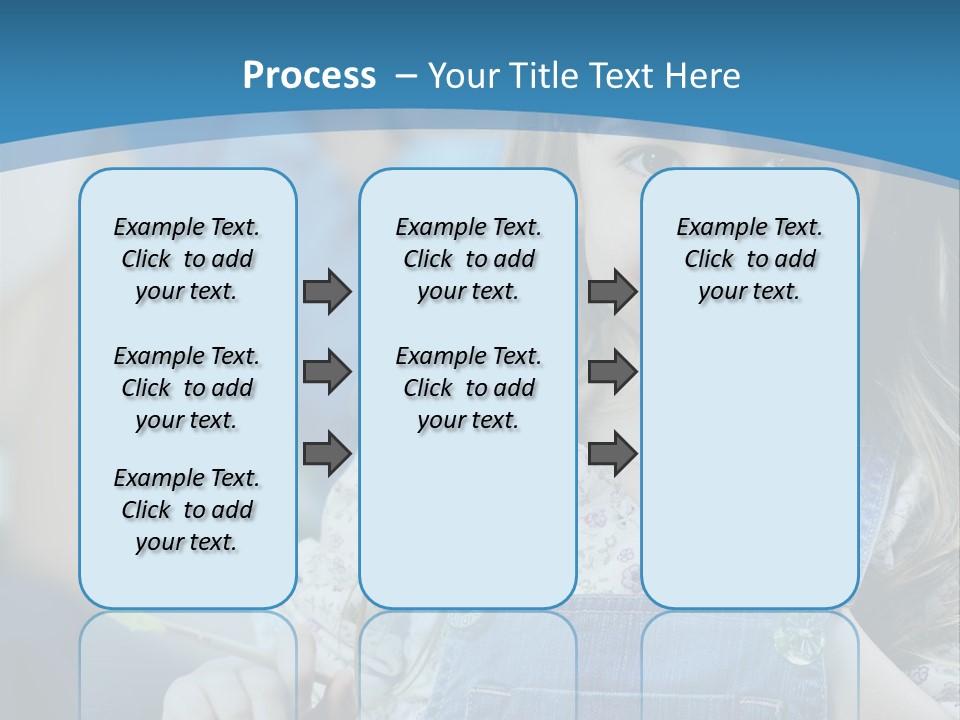 Process – Your Title Text Here

Example Text. Click to add your text.

Example Text. Click to add your text.

Example Text. Click to add your text.

Example Text. Click to add your text.

Example Text. Click to add your text.

Example Text. Click to add your text.